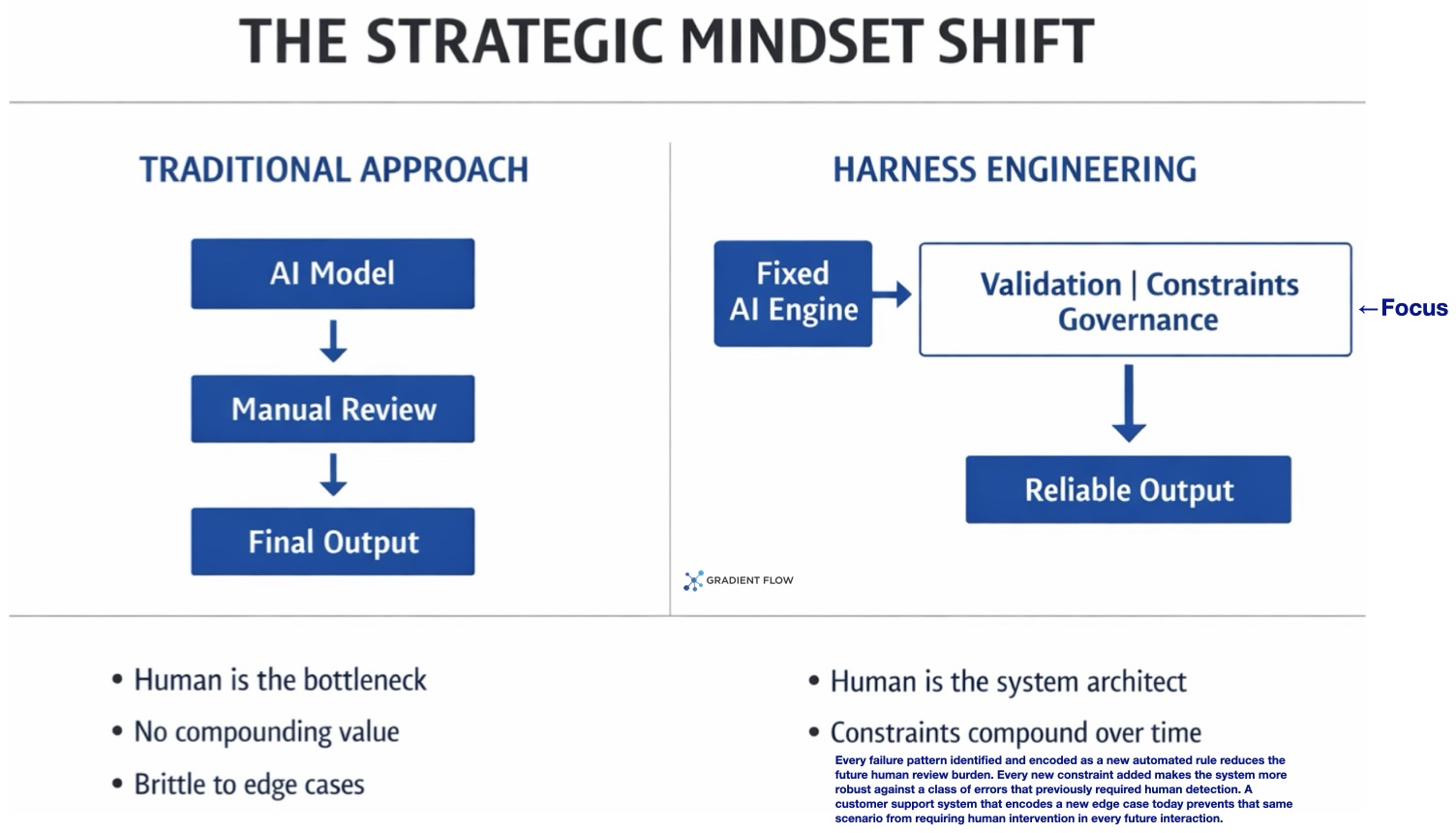 THE STRATEGIC MINDSET SHIFT

TRADITIONAL APPROACH

AI Model

Manual Review

Final Output

HARNESS ENGINEERING

Fixed AI Engine

Validation | Constraints Governance

←Focus

Reliable Output

GRADIENT FLOW

• Human is the bottleneck
• No compounding value
• Brittle to edge cases

• Human is the system architect
• Constraints compound over time

Every failure pattern identified and encoded as a new automated rule reduces the future human review burden. Every new constraint added makes the system more robust against a class of errors that previously required human detection. A customer support system that encodes a new edge case today prevents that same scenario from requiring human intervention in every future interaction.